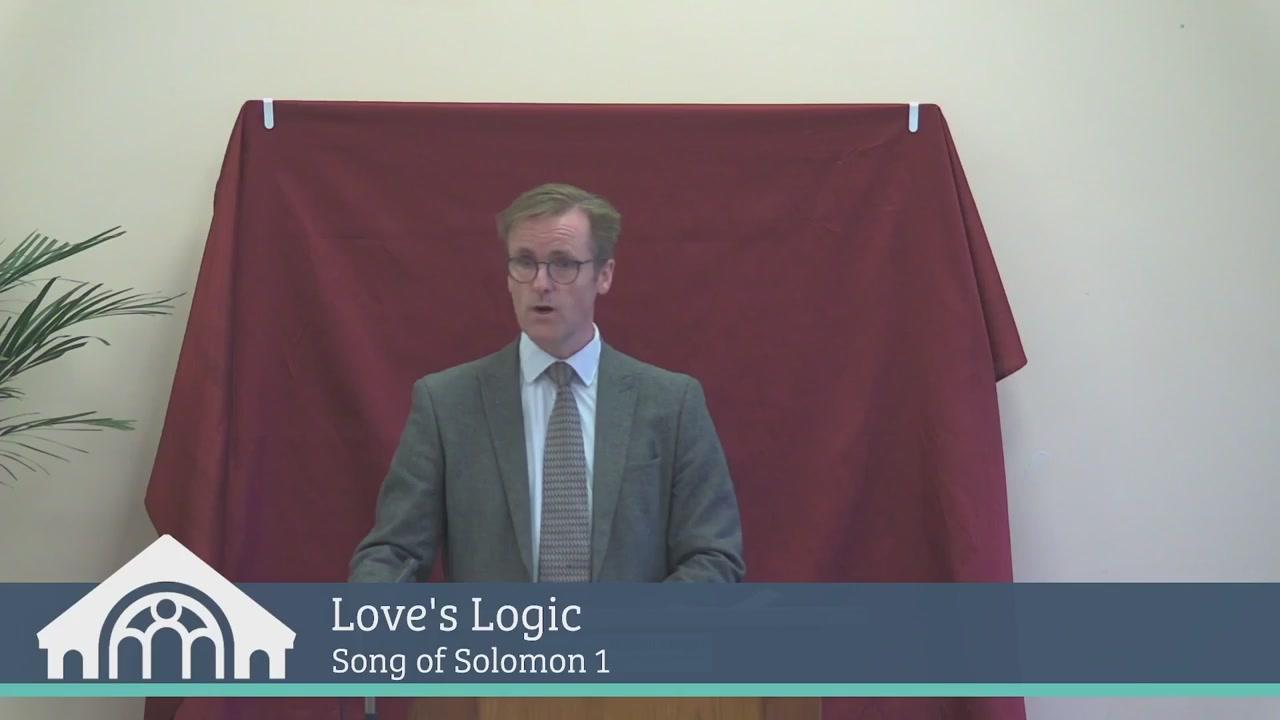 Love's Logic
Song of Solomon 1